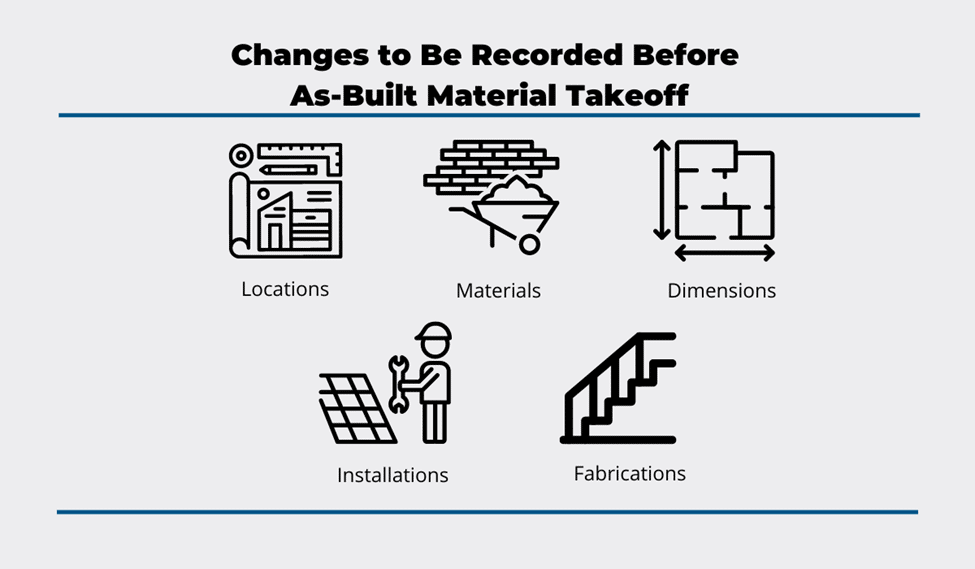 Changes to Be Recorded Before As-Built Material Takeoff

Locations

Materials

Dimensions

Installations

Fabrications